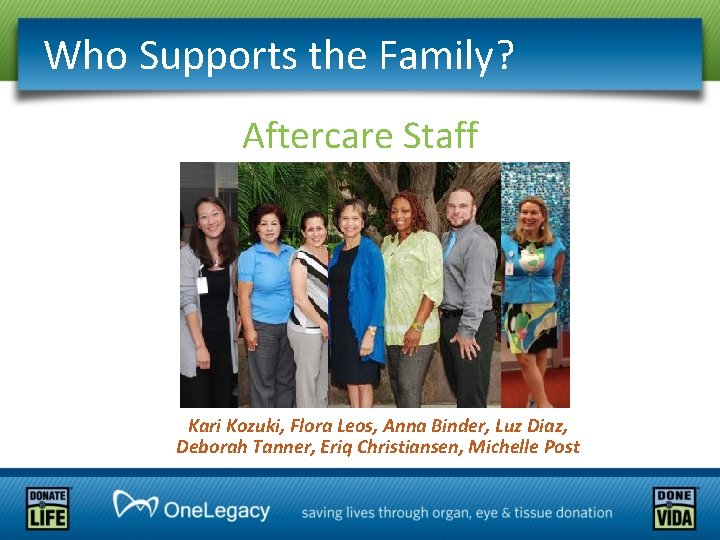 Who Supports the Family?

Aftercare Staff

Kari Kozuki, Flora Leos, Anna Binder, Luz Diaz, Deborah Tanner, Eriq Christiansen, Michelle Post

DONATE LIFE

OneLegacy

saving lives through organ, eye & tissue donation

DONE VIDA